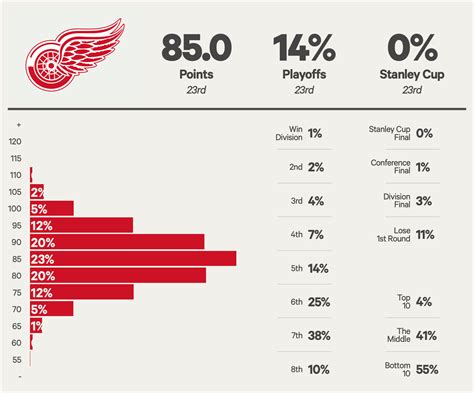 85.0
Points
23rd

14%
Playoffs
23rd

0%
Stanley Cup
23rd

+
120
115
110
105 2%
100 5%
95 12%
90 20%
85 23%
80 20%
75 12%
70 5%
65 1%
60
55
-

Win Division 1%
2nd 2%
3rd 4%
4th 7%
5th 14%
6th 25%
7th 38%
8th 10%

Stanley Cup Final 0%
Conference Final 1%
Division Final 3%
Lose 1st Round 11%

Top 10 4%
The Middle 41%
Bottom 10 55%